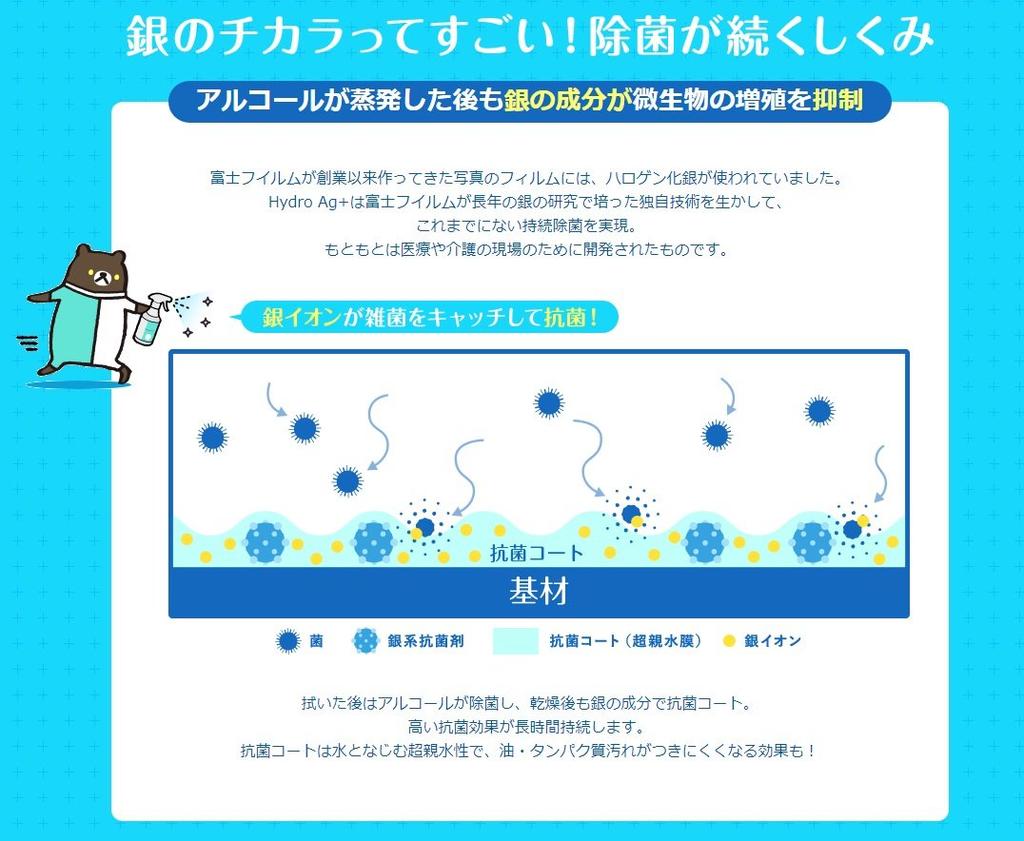 銀のチカラってすごい！除菌が続くしくみ

アルコールが蒸発した後も銀の成分が微生物の増殖を抑制

富士フイルムが創業以来作ってきた写真のフィルムには、ハロゲン化銀が使われていました。
Hydro Ag+は富士フイルムが長年の銀の研究で培った独自技術を生かして、
これまでにない持続除菌を実現。
もともとは医療や介護の現場のために開発されたものです。

銀イオンが雑菌をキャッチして抗菌！

抗菌コート

基材

菌　銀系抗菌剤　抗菌コート（超親水膜）　銀イオン

拭いた後はアルコールが除菌し、乾燥後も銀の成分で抗菌コート。
高い抗菌効果が長時間持続します。
抗菌コートは水となじむ超親水性で、油・タンパク質汚れがつきにくくなる効果も！